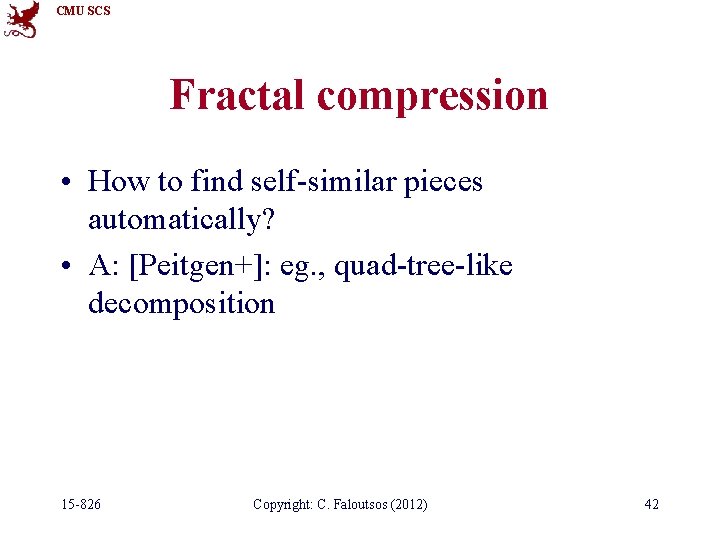 CMU SCS

Fractal compression

• How to find self-similar pieces automatically?

• A: [Peitgen+]: eg., quad-tree-like decomposition

15-826 Copyright: C. Faloutsos (2012) 42